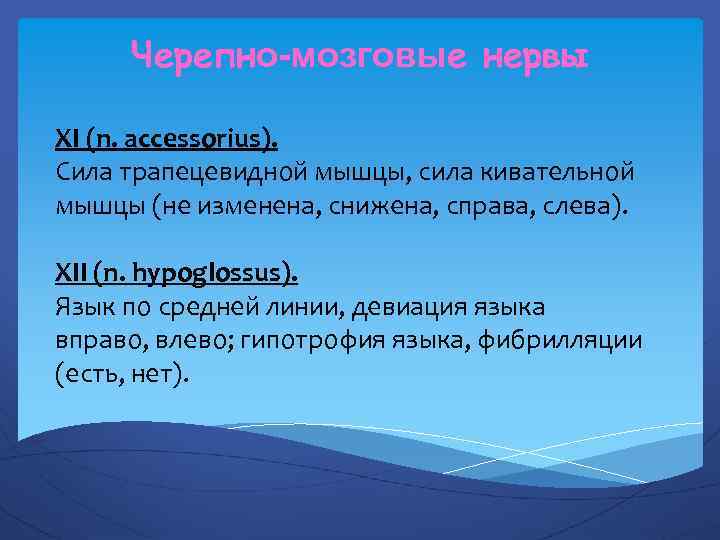 Черепно-мозговые нервы

XI (n. accessorius).
Сила трапецевидной мышцы, сила кивательной мышцы (не изменена, снижена, справа, слева).

XII (n. hypoglossus).
Язык по средней линии, девиация языка вправо, влево; гипотрофия языка, фибрилляции (есть, нет).